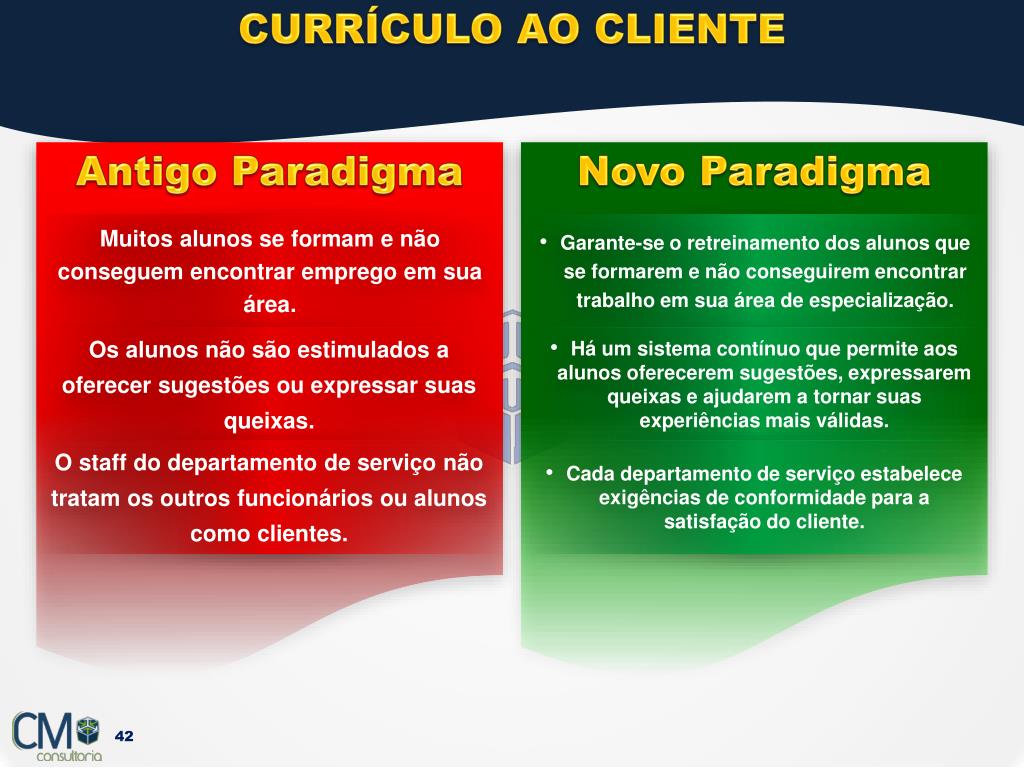 CURRÍCULO AO CLIENTE

Antigo Paradigma

Muitos alunos se formam e não conseguem encontrar emprego em sua área.

Os alunos não são estimulados a oferecer sugestões ou expressar suas queixas.

O staff do departamento de serviço não tratam os outros funcionários ou alunos como clientes.

Novo Paradigma

• Garante-se o retreinamento dos alunos que se formarem e não conseguirem encontrar trabalho em sua área de especialização.

• Há um sistema contínuo que permite aos alunos oferecerem sugestões, expressarem queixas e ajudarem a tornar suas experiências mais válidas.

• Cada departamento de serviço estabelece exigências de conformidade para a satisfação do cliente.

CM consultoria

42